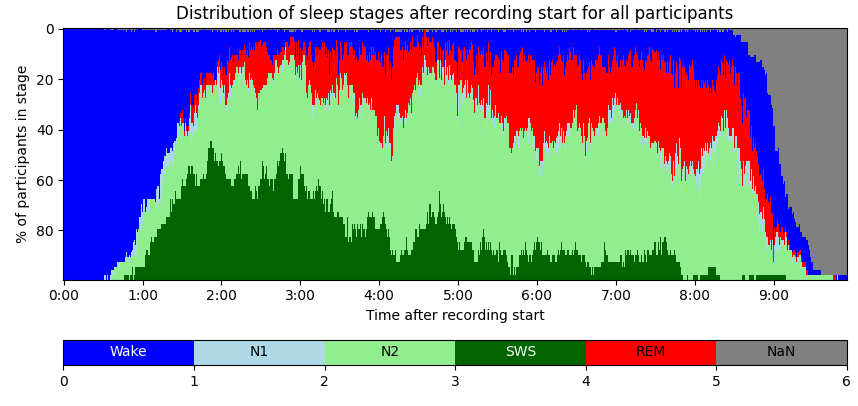 Distribution of sleep stages after recording start for all participants

% of participants in stage

0
20
40
60
80

0:00 1:00 2:00 3:00 4:00 5:00 6:00 7:00 8:00 9:00

Time after recording start

Wake N1 N2 SWS REM NaN

0 1 2 3 4 5 6